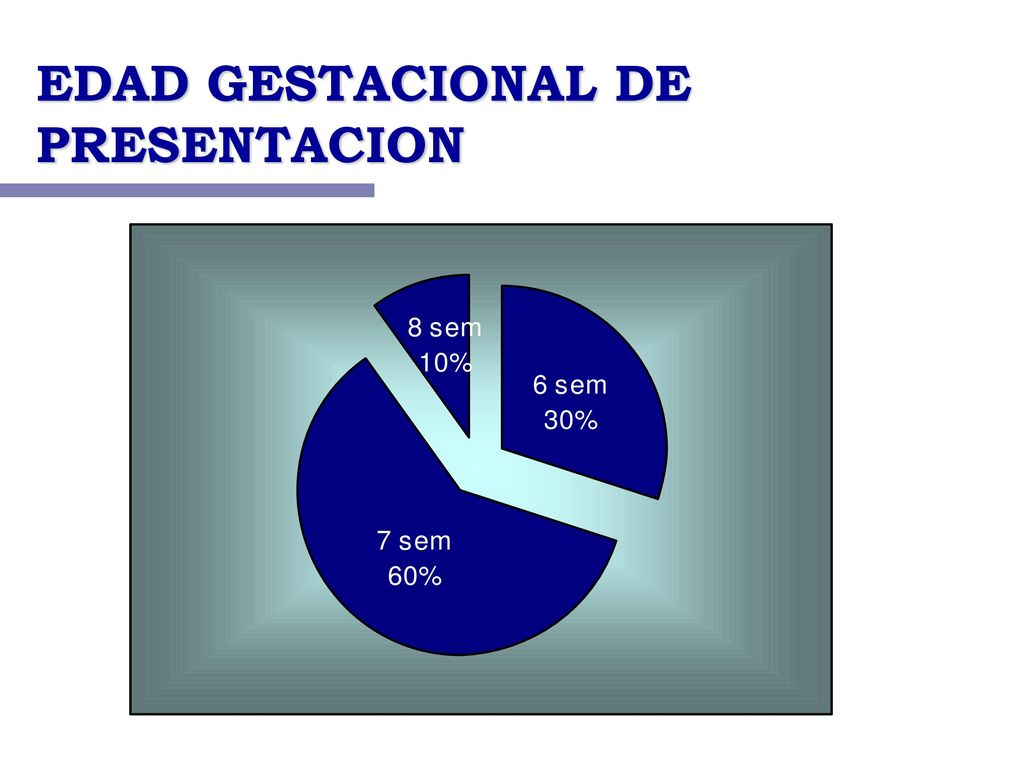 EDAD GESTACIONAL DE PRESENTACION

8 sem
10%

6 sem
30%

7 sem
60%